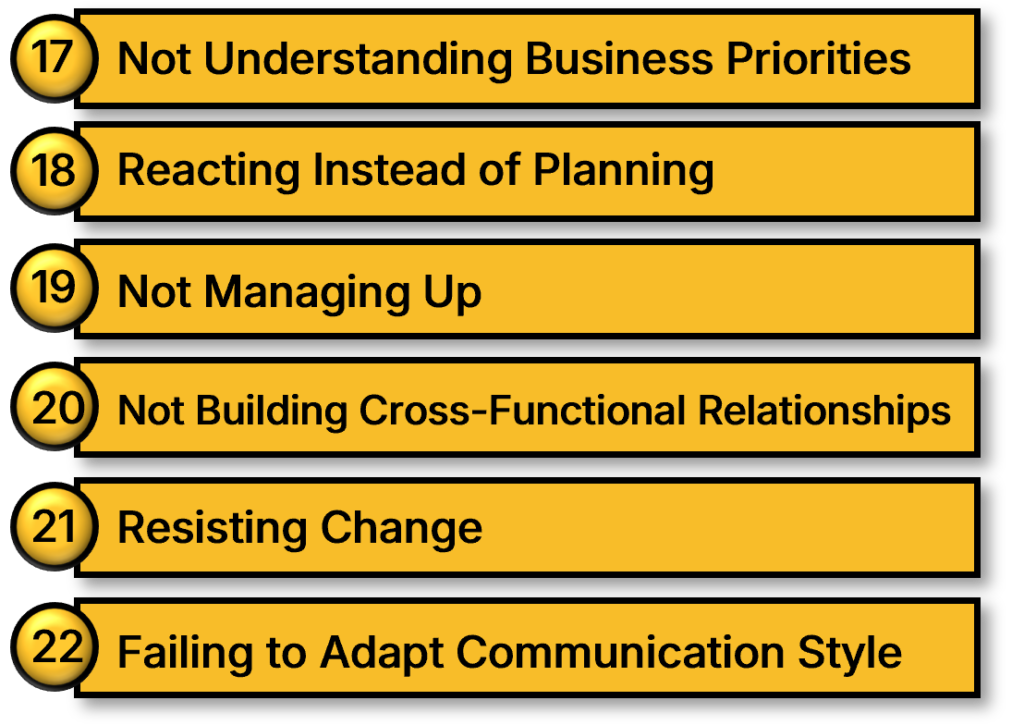 17 Not Understanding Business Priorities

18 Reacting Instead of Planning

19 Not Managing Up

20 Not Building Cross-Functional Relationships

21 Resisting Change

22 Failing to Adapt Communication Style